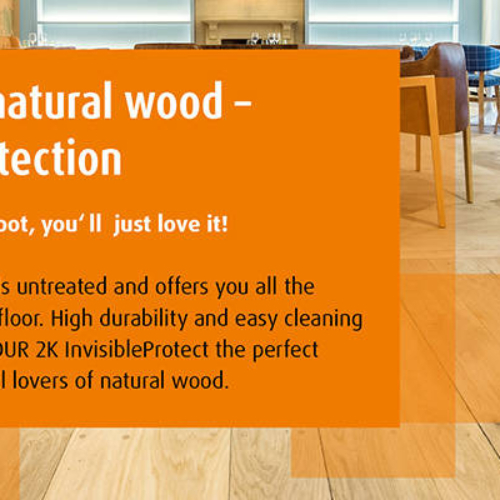 natural wood –
tection

oot, you' ll just love it!

s untreated and offers you all the floor. High durability and easy cleaning OUR 2K InvisibleProtect the perfect l lovers of natural wood.